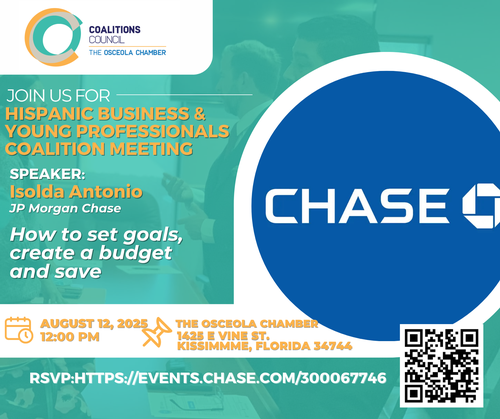 COALITIONS COUNCIL
THE OSCEOLA CHAMBER

JOIN US FOR
HISPANIC BUSINESS & YOUNG PROFESSIONALS COALITION MEETING

SPEAKER:
Isolda Antonio
JP Morgan Chase

How to set goals, create a budget and save

CHASE

AUGUST 12, 2025
12:00 PM

THE OSCEOLA CHAMBER
1425 E VINE ST.
KISSIMMME, FLORIDA 34744

RSVP:HTTPS://EVENTS.CHASE.COM/300067746